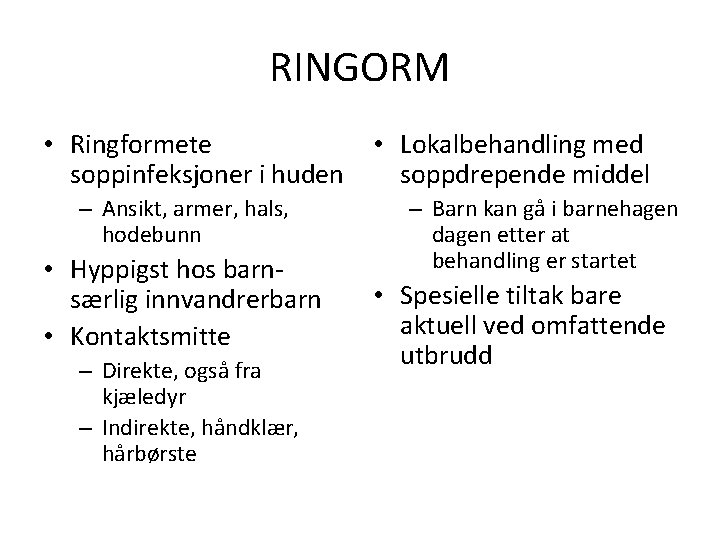 RINGORM

• Ringformete soppinfeksjoner i huden
  – Ansikt, armer, hals, hodebunn
• Hyppigst hos barn- særlig innvandrerbarn
• Kontaktsmitte
  – Direkte, også fra kjæledyr
  – Indirekte, håndklær, hårbørste

• Lokalbehandling med soppdrepende middel
  – Barn kan gå i barnehagen dagen etter at behandling er startet
• Spesielle tiltak bare aktuell ved omfattende utbrudd